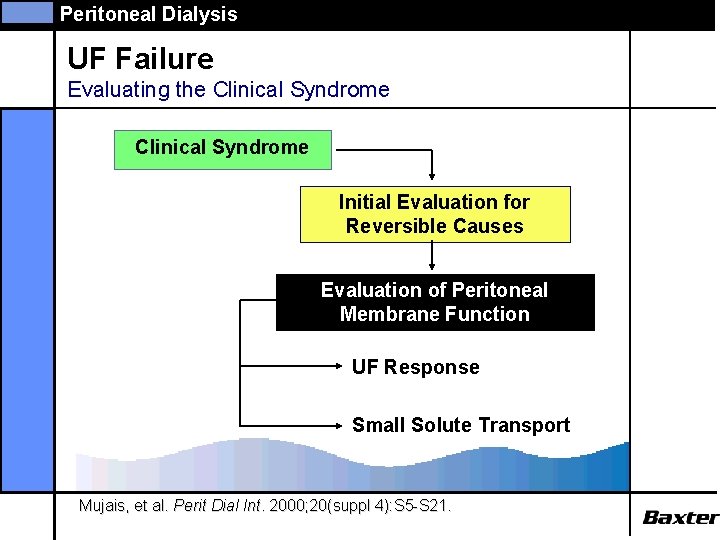 Peritoneal Dialysis

UF Failure
Evaluating the Clinical Syndrome

Clinical Syndrome

Initial Evaluation for Reversible Causes

Evaluation of Peritoneal Membrane Function

UF Response

Small Solute Transport

Mujais, et al. Perit Dial Int. 2000;20(suppl 4):S5-S21.

Baxter